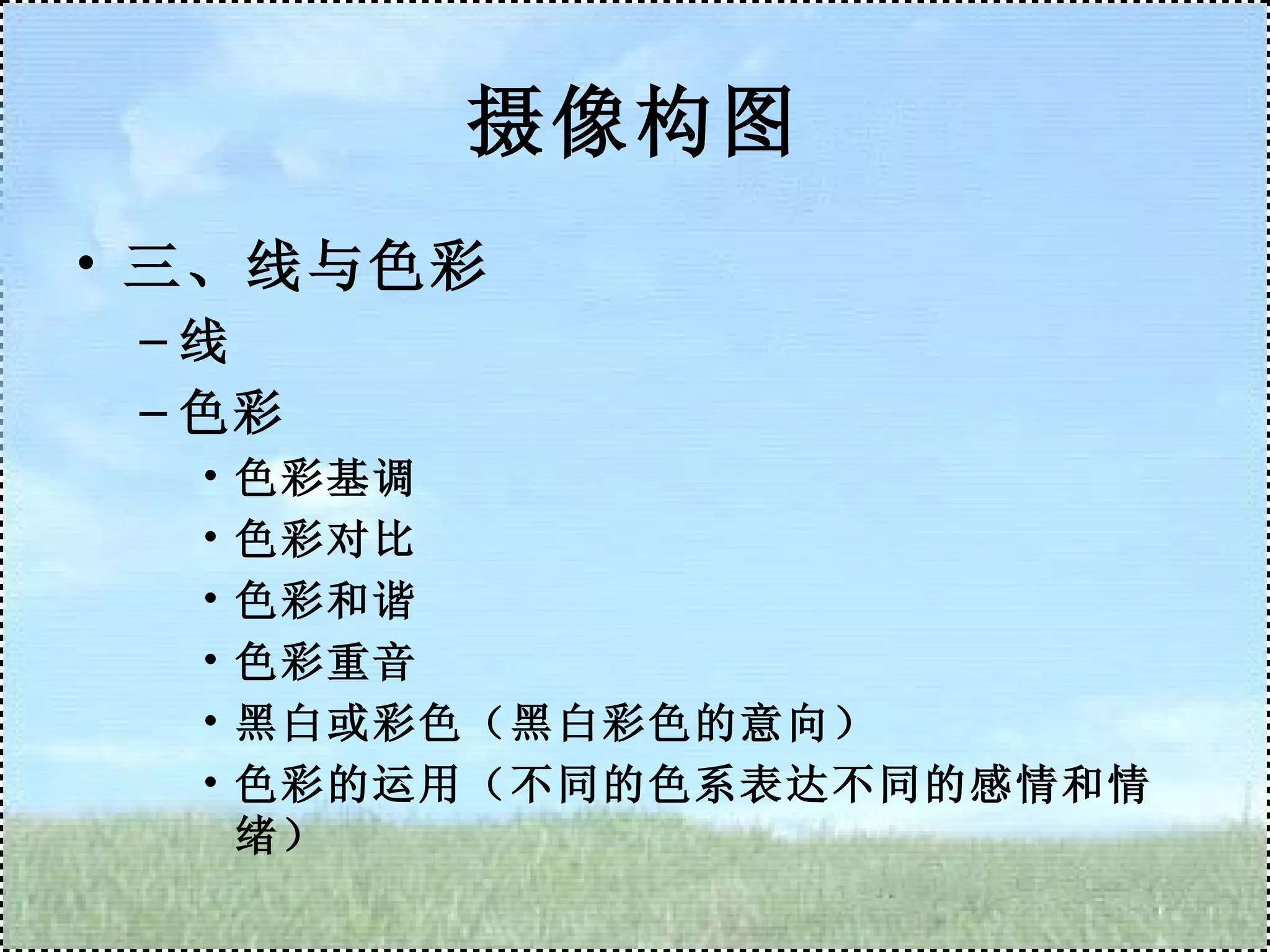 摄像构图

• 三、线与色彩
– 线
– 色彩
• 色彩基调
• 色彩对比
• 色彩和谐
• 色彩重音
• 黑白或彩色（黑白彩色的意向）
• 色彩的运用（不同的色系表达不同的感情和情绪）